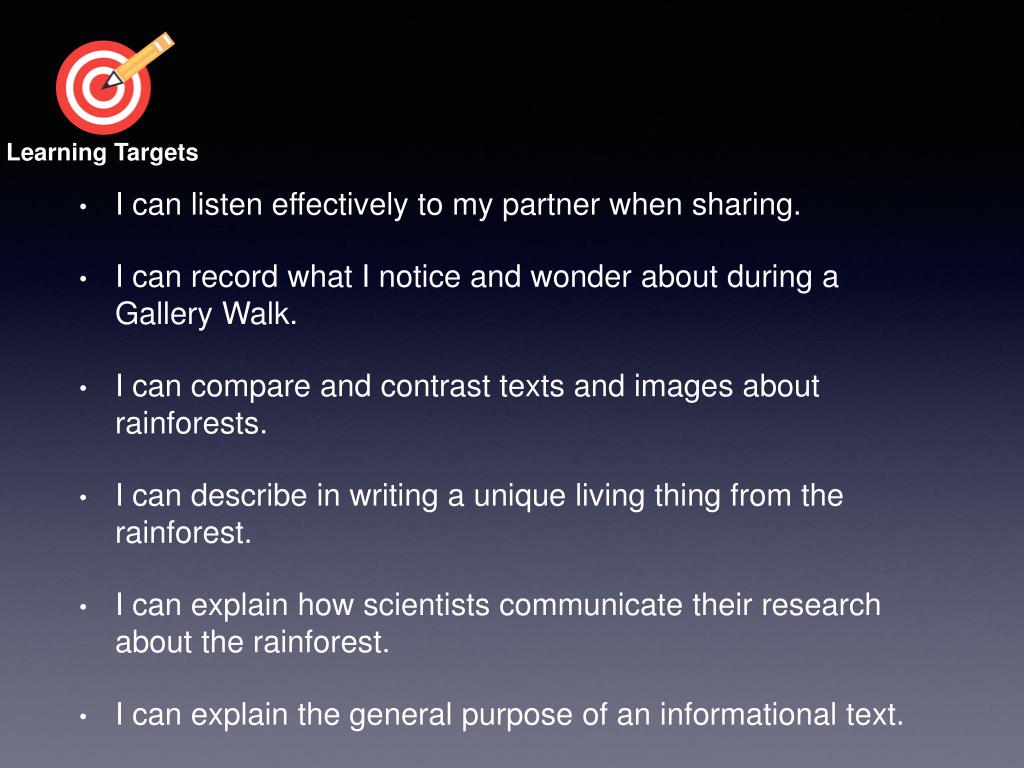 Learning Targets

• I can listen effectively to my partner when sharing.

• I can record what I notice and wonder about during a Gallery Walk.

• I can compare and contrast texts and images about rainforests.

• I can describe in writing a unique living thing from the rainforest.

• I can explain how scientists communicate their research about the rainforest.

• I can explain the general purpose of an informational text.